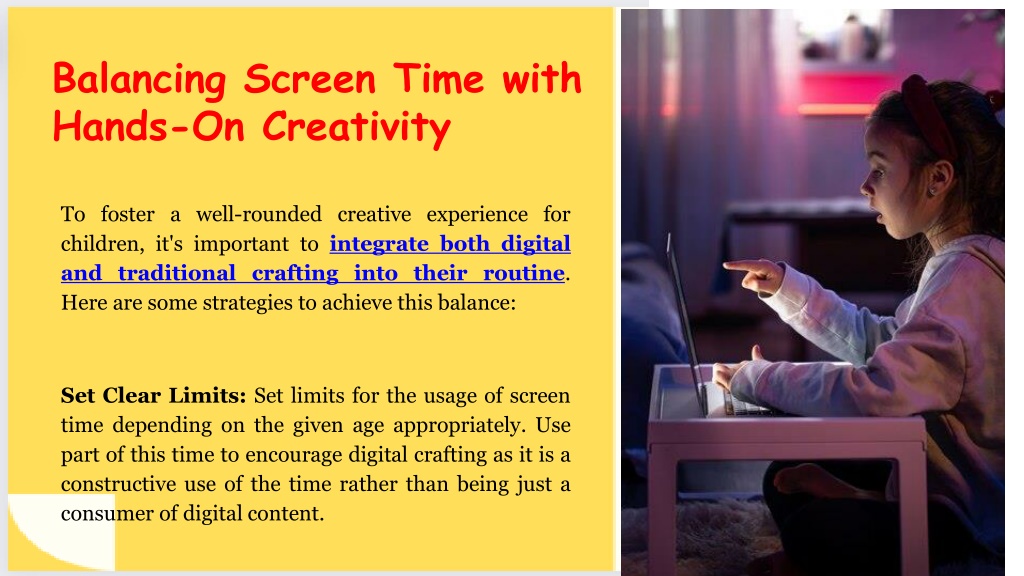 Balancing Screen Time with Hands-On Creativity

To foster a well-rounded creative experience for children, it's important to integrate both digital and traditional crafting into their routine. Here are some strategies to achieve this balance:

Set Clear Limits: Set limits for the usage of screen time depending on the given age appropriately. Use part of this time to encourage digital crafting as it is a constructive use of the time rather than being just a consumer of digital content.